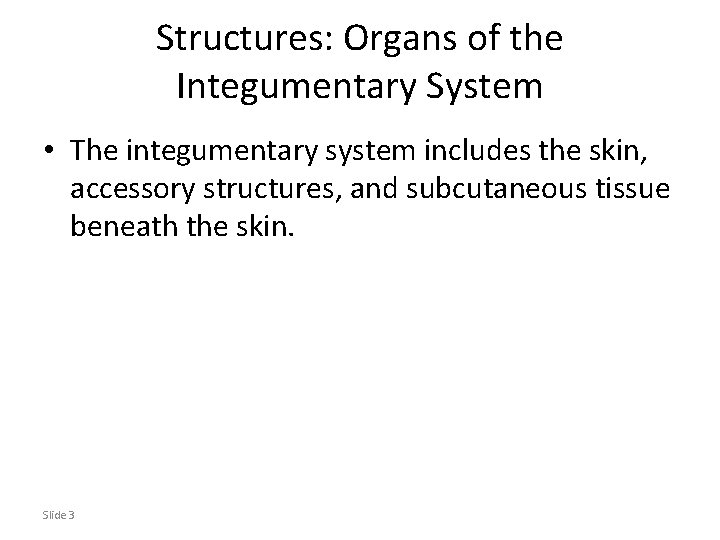 Structures: Organs of the Integumentary System

• The integumentary system includes the skin, accessory structures, and subcutaneous tissue beneath the skin.

Slide 3